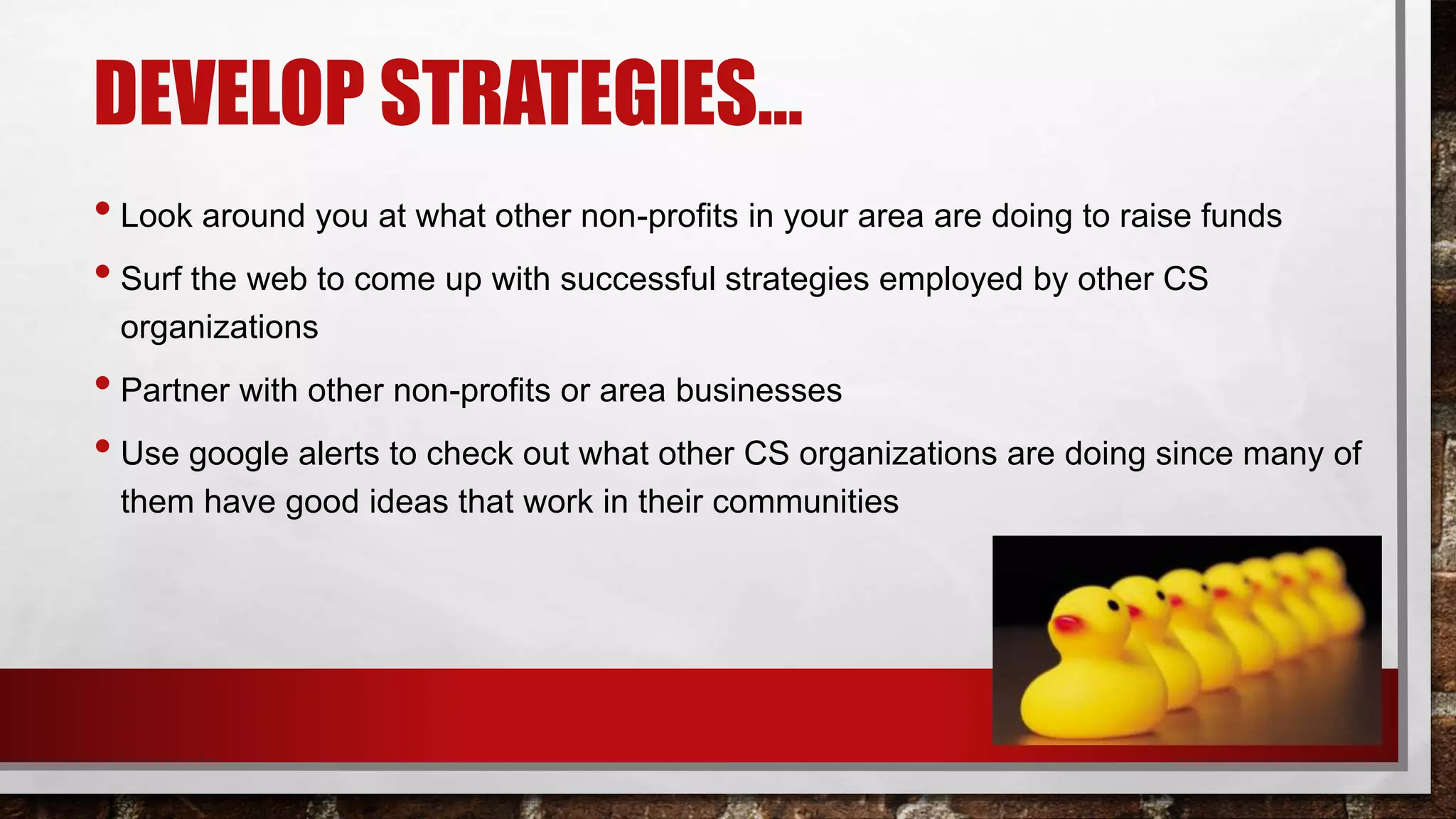 DEVELOP STRATEGIES…

• Look around you at what other non-profits in your area are doing to raise funds

• Surf the web to come up with successful strategies employed by other CS organizations

• Partner with other non-profits or area businesses

• Use google alerts to check out what other CS organizations are doing since many of them have good ideas that work in their communities